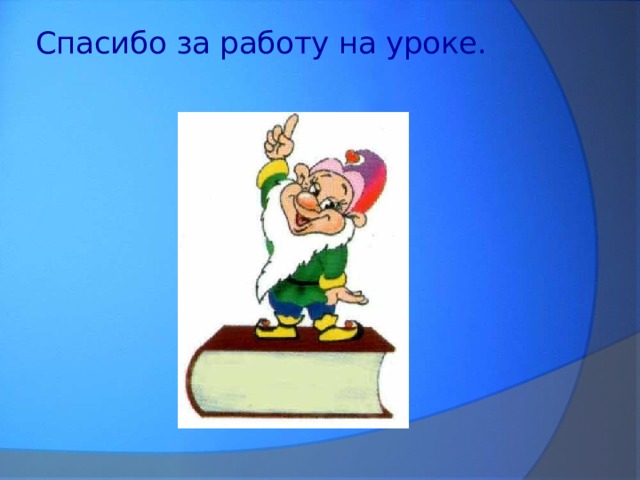 Спасибо за работу на уроке.